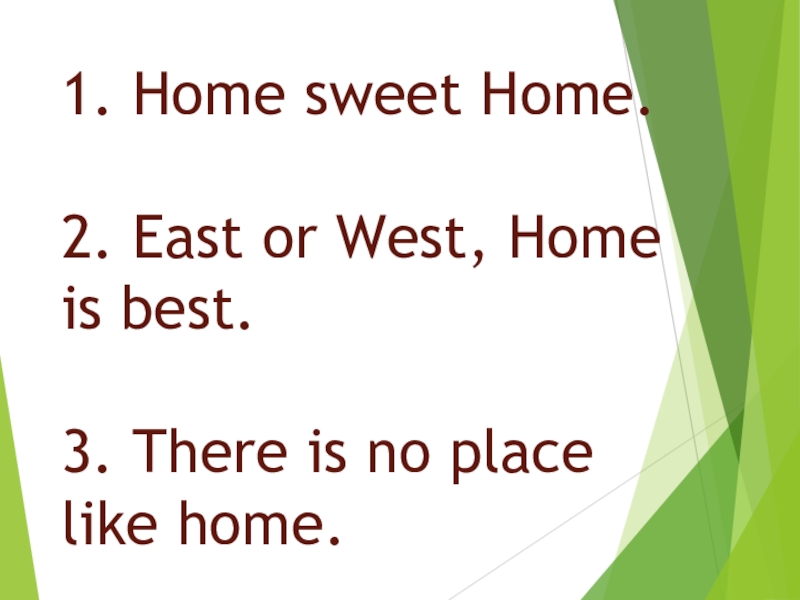 1. Home sweet Home.

2. East or West, Home is best.

3. There is no place like home.